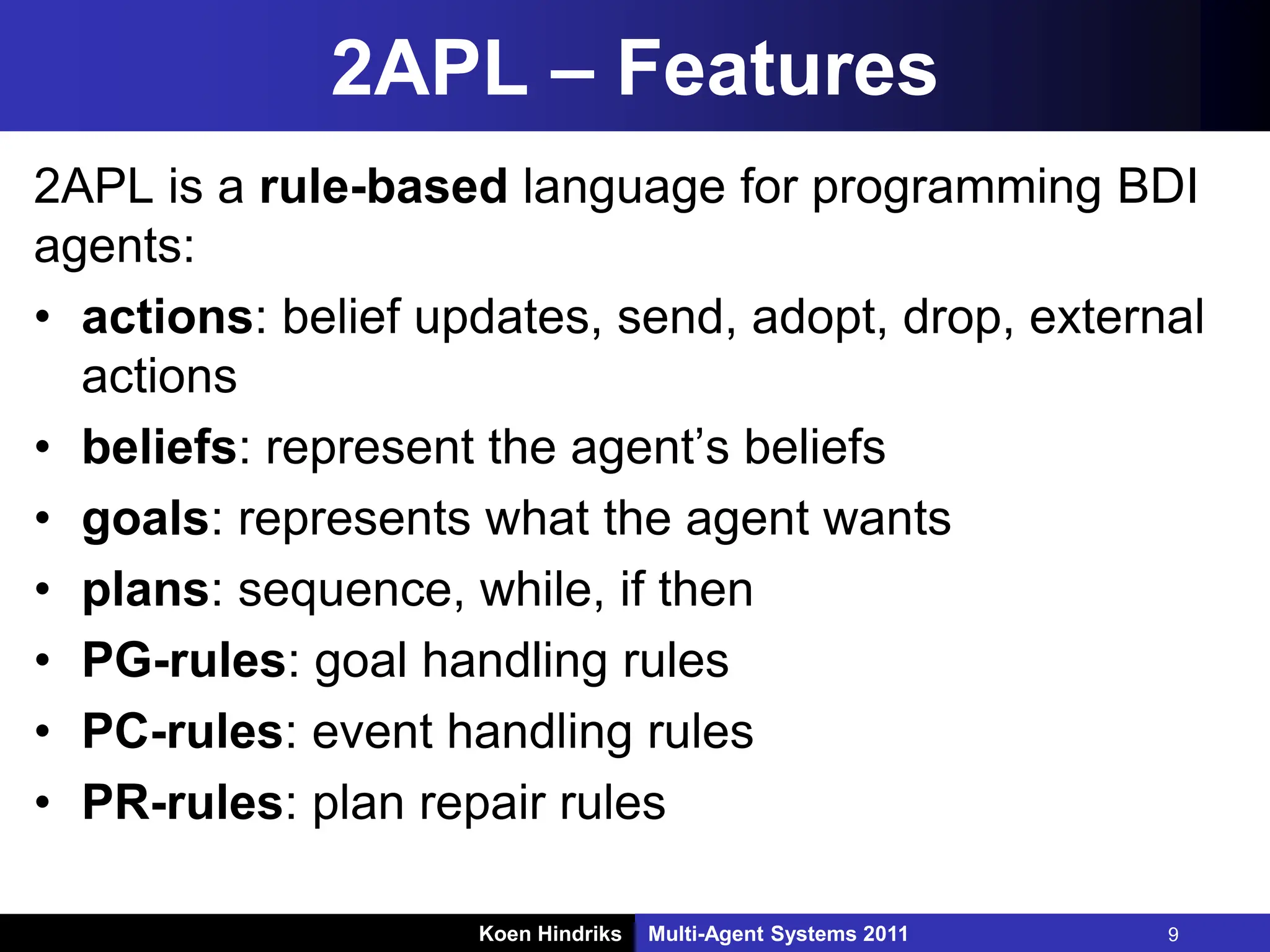 2APL – Features

2APL is a rule-based language for programming BDI agents:

• actions: belief updates, send, adopt, drop, external actions
• beliefs: represent the agent’s beliefs
• goals: represents what the agent wants
• plans: sequence, while, if then
• PG-rules: goal handling rules
• PC-rules: event handling rules
• PR-rules: plan repair rules

Koen Hindriks Multi-Agent Systems 2011 9